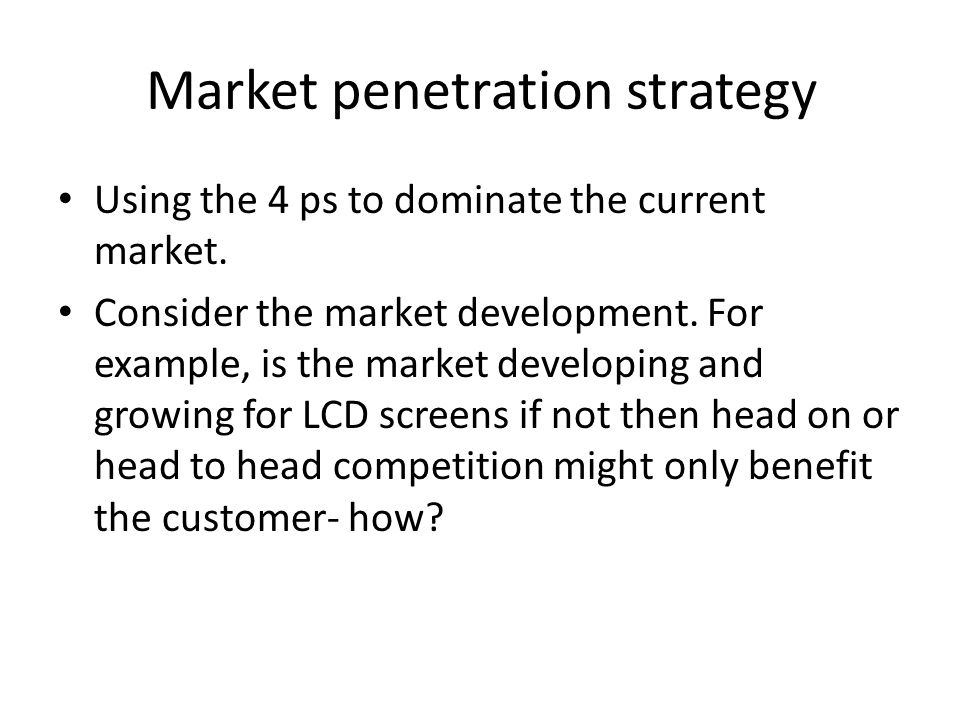 Market penetration strategy

• Using the 4 ps to dominate the current market.

• Consider the market development. For example, is the market developing and growing for LCD screens if not then head on or head to head competition might only benefit the customer- how?